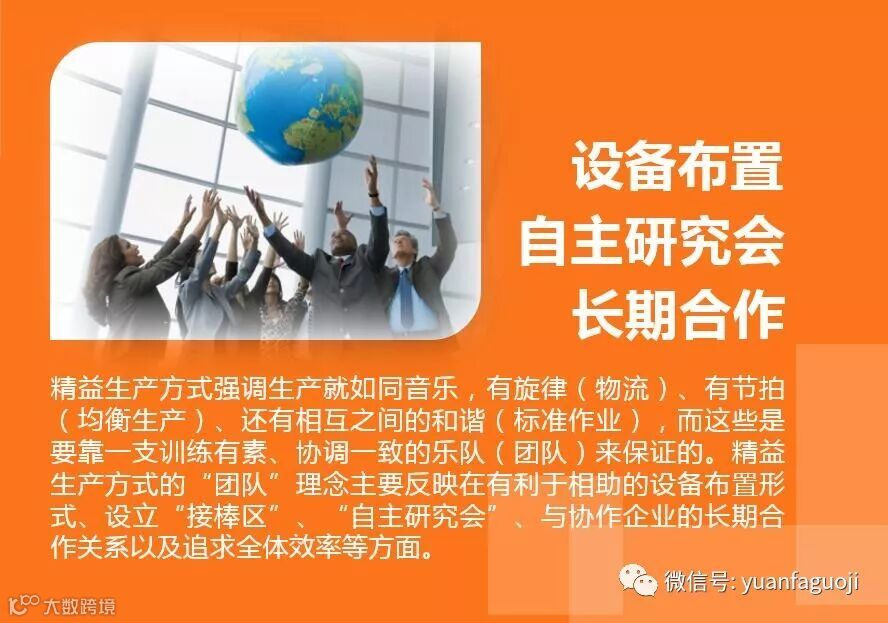 设备布置
自主研究会
长期合作

精益生产方式强调生产就如同音乐，有旋律（物流）、有节拍（均衡生产）、还有相互之间的和谐（标准作业），而这些是要靠一支训练有素、协调一致的乐队（团队）来保证的。精益生产方式的“团队”理念主要反映在有利于相助的设备布置形式、设立“接棒区”、“自主研究会”、与协作企业的长期合作关系以及追求全体效率等方面。

微信号: yuanfaguoji

大数跨境